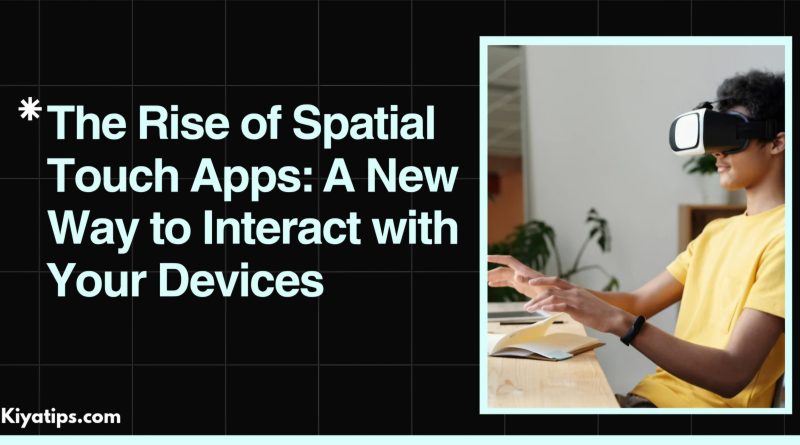 *The Rise of Spatial Touch Apps: A New Way to Interact with Your Devices

Kiyatips.com